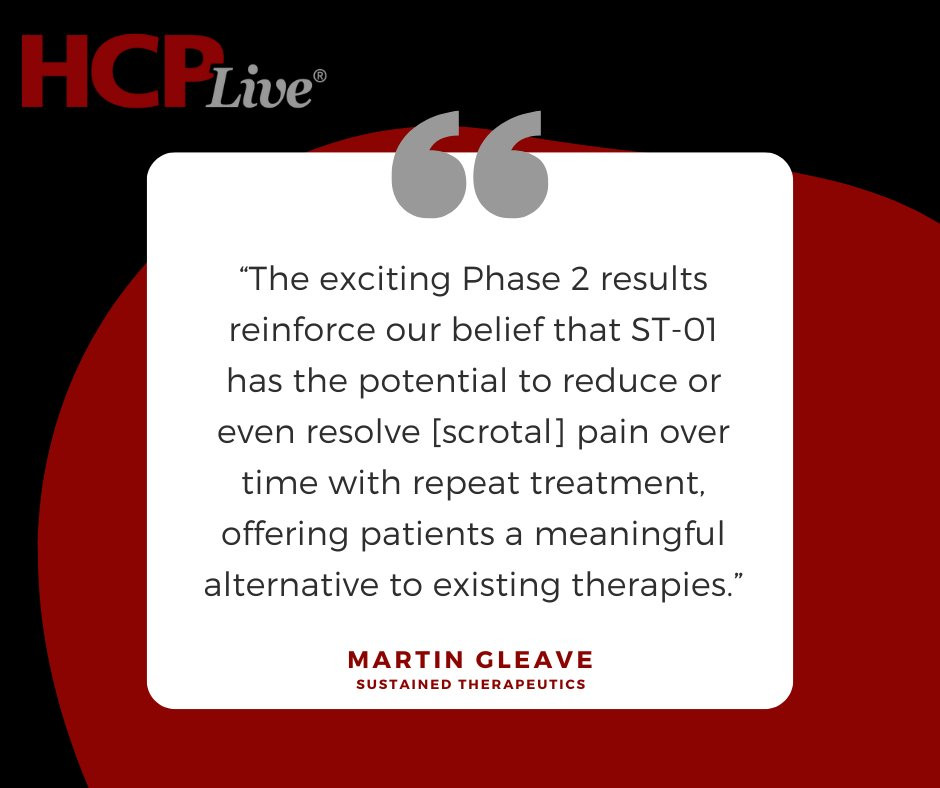 HCPLive®

“The exciting Phase 2 results reinforce our belief that ST-01 has the potential to reduce or even resolve [scrotal] pain over time with repeat treatment, offering patients a meaningful alternative to existing therapies.”

MARTIN GLEAVE
SUSTAINED THERAPEUTICS